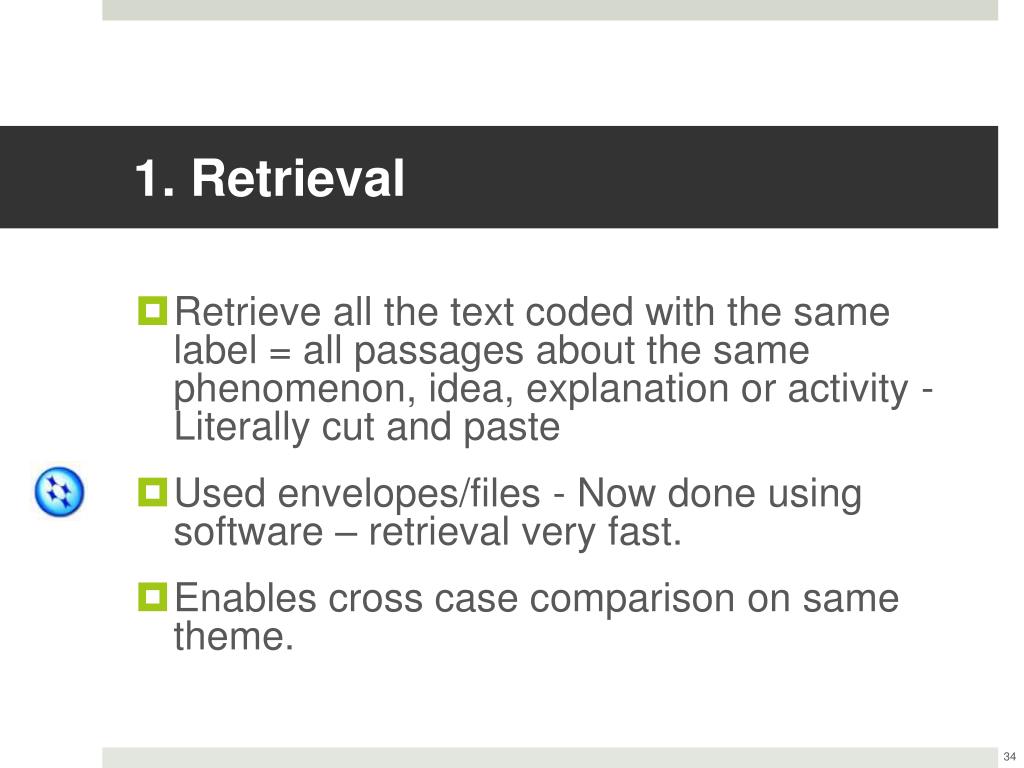 1. Retrieval

Retrieve all the text coded with the same label = all passages about the same phenomenon, idea, explanation or activity - Literally cut and paste

Used envelopes/files - Now done using software – retrieval very fast.

Enables cross case comparison on same theme.

34